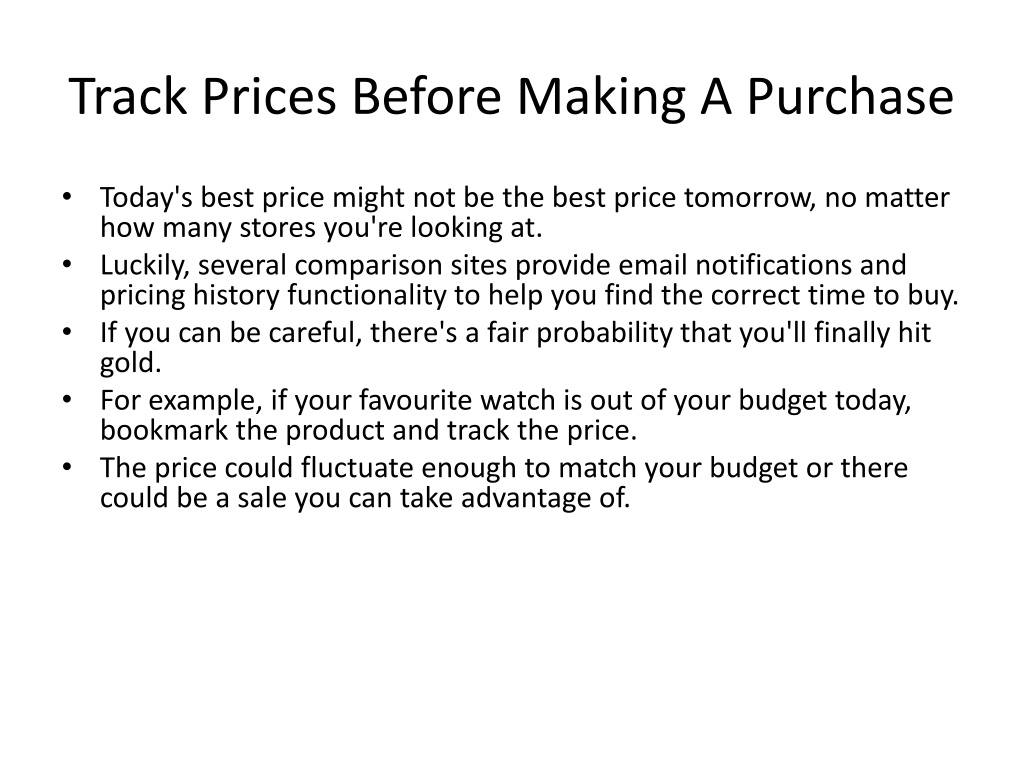 Track Prices Before Making A Purchase

• Today's best price might not be the best price tomorrow, no matter how many stores you're looking at.
• Luckily, several comparison sites provide email notifications and pricing history functionality to help you find the correct time to buy.
• If you can be careful, there's a fair probability that you'll finally hit gold.
• For example, if your favourite watch is out of your budget today, bookmark the product and track the price.
• The price could fluctuate enough to match your budget or there could be a sale you can take advantage of.